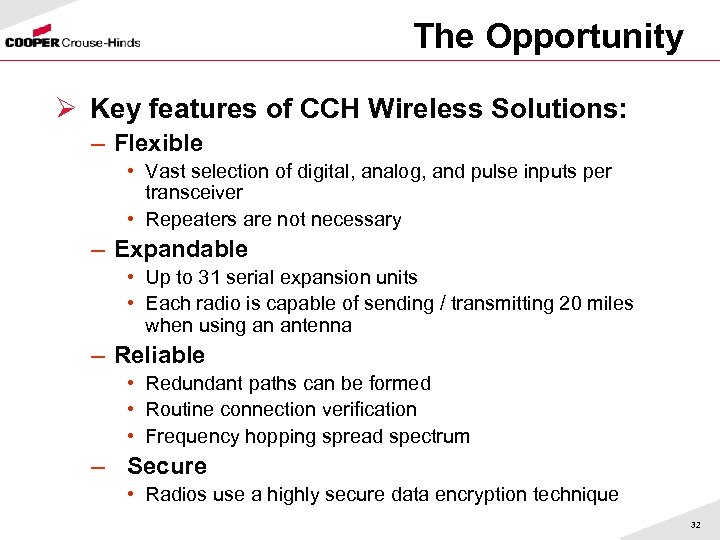 COOPER Crouse-Hinds

The Opportunity

➢ Key features of CCH Wireless Solutions:

– Flexible

• Vast selection of digital, analog, and pulse inputs per transceiver

• Repeaters are not necessary

– Expandable

• Up to 31 serial expansion units

• Each radio is capable of sending / transmitting 20 miles when using an antenna

– Reliable

• Redundant paths can be formed

• Routine connection verification

• Frequency hopping spread spectrum

– Secure

• Radios use a highly secure data encryption technique

32